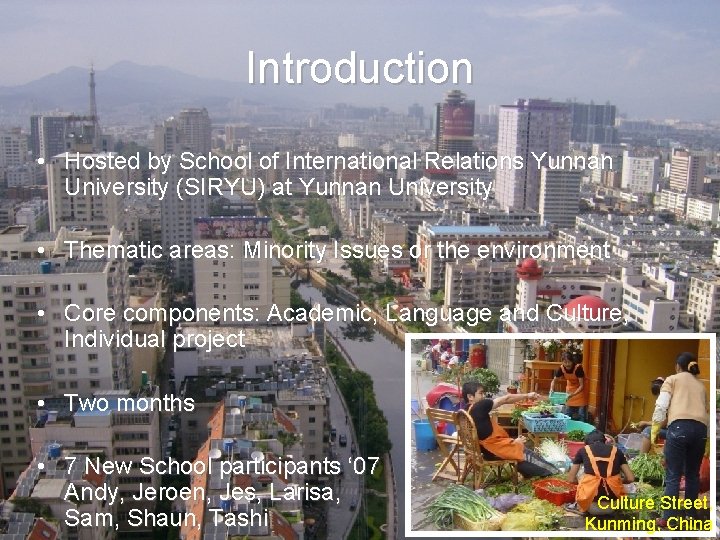 Introduction

• Hosted by School of International Relations Yunnan University (SIRYU) at Yunnan University

• Thematic areas: Minority Issues or the environment

• Core components: Academic, Language and Culture, Individual project

• Two months

• 7 New School participants ‘07 Andy, Jeroen, Jes, Larisa, Sam, Shaun, Tashi

Culture Street Kunming, China